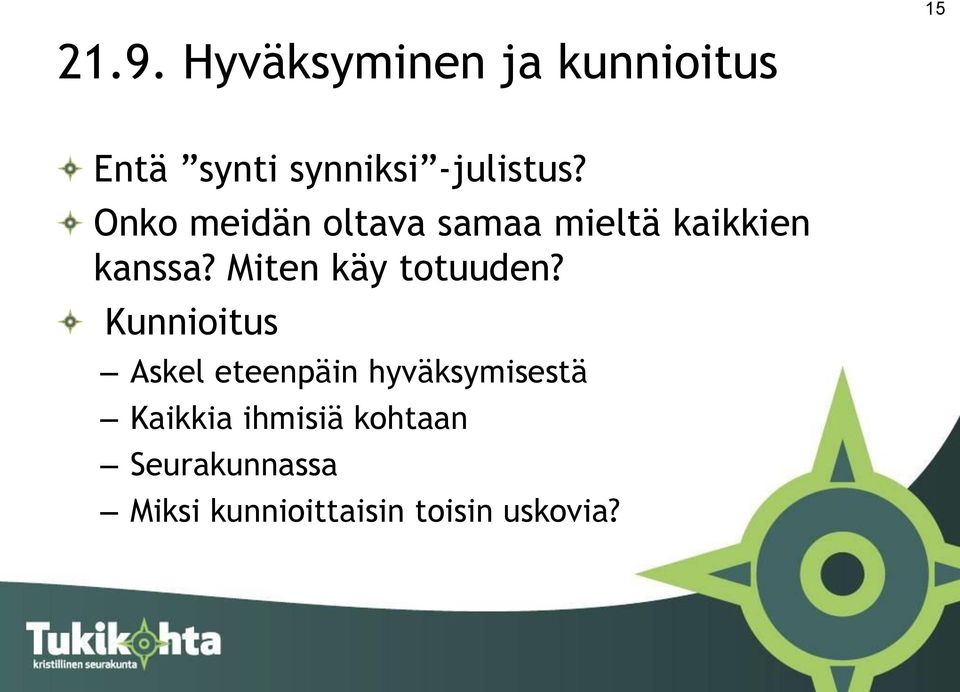 15

21.9. Hyväksyminen ja kunnioitus

Entä ”synti synniksi”-julistus?

Onko meidän oltava samaa mieltä kaikkien kanssa? Miten käy totuuden?

Kunnioitus

– Askel eteenpäin hyväksymisestä

– Kaikkia ihmisiä kohtaan

– Seurakunnassa

– Miksi kunnioittaisin toisin uskovia?

Tukikohta
kristillinen seurakunta